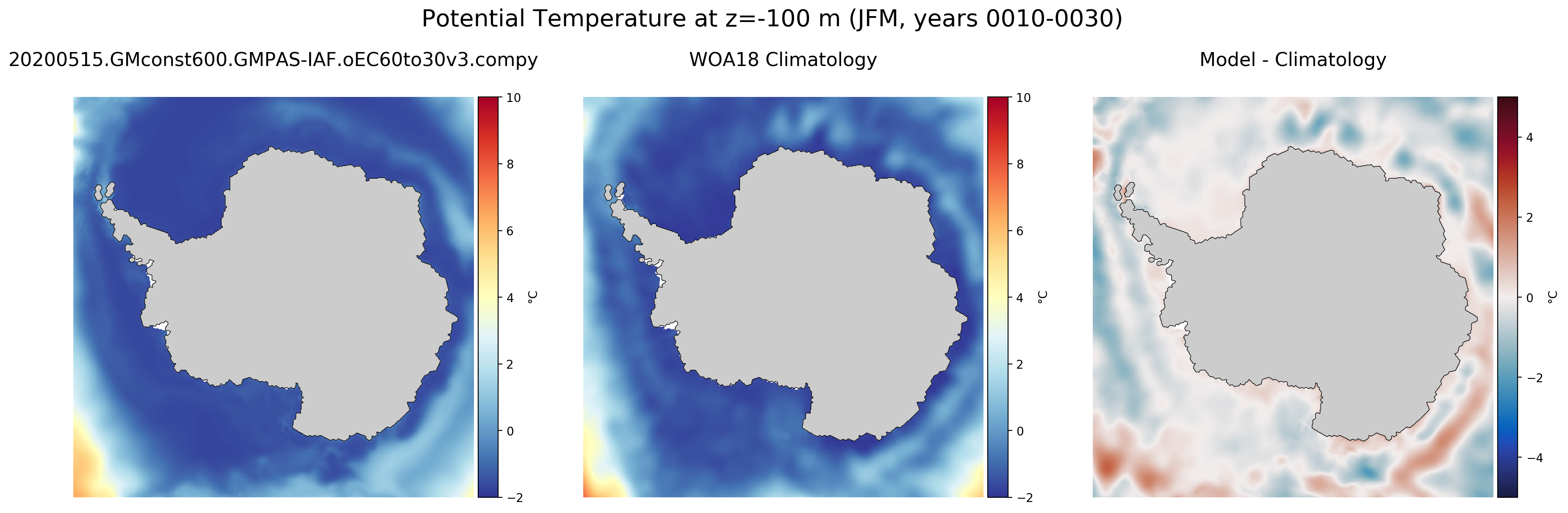 Potential Temperature at z=-100 m (JFM, years 0010-0030)

20200515.GMconst600.GMPAS-IAF.oEC60to30v3.compy

10
8
6
4
2
0
−2
°C

WOA18 Climatology

10
8
6
4
2
0
−2
°C

Model - Climatology

4
2
0
−2
−4
°C